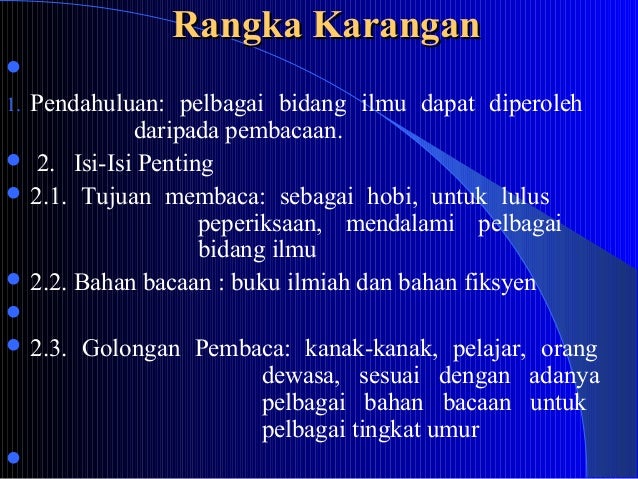 Rangka Karangan

1. Pendahuluan: pelbagai bidang ilmu dapat diperoleh daripada pembacaan.

2. Isi-Isi Penting

2.1. Tujuan membaca: sebagai hobi, untuk lulus peperiksaan, mendalami pelbagai bidang ilmu

2.2. Bahan bacaan : buku ilmiah dan bahan fiksyen

2.3. Golongan Pembaca: kanak-kanak, pelajar, orang dewasa, sesuai dengan adanya pelbagai bahan bacaan untuk pelbagai tingkat umur